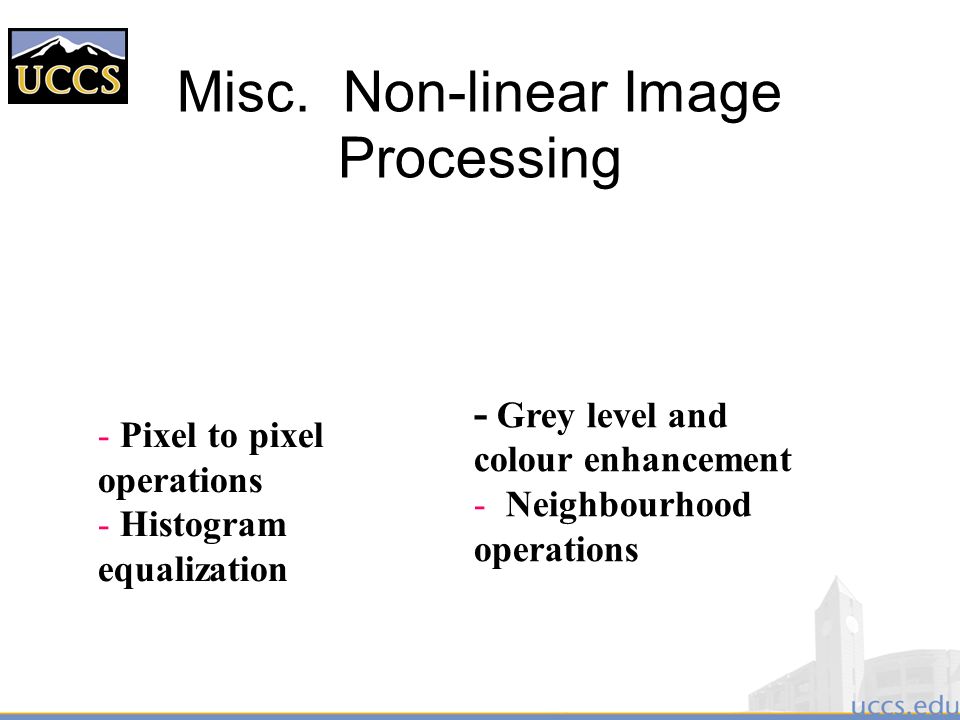 UCCS

Misc. Non-linear Image Processing

- Pixel to pixel operations
- Histogram equalization

- Grey level and colour enhancement
- Neighbourhood operations

uccs.edu